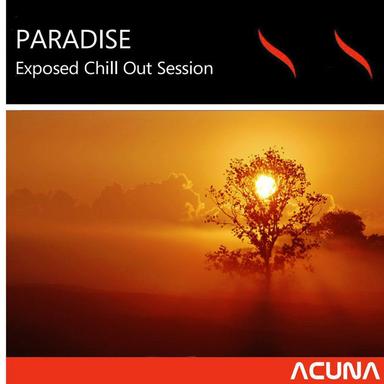 PARADISE
Exposed Chill Out Session

ACUNA